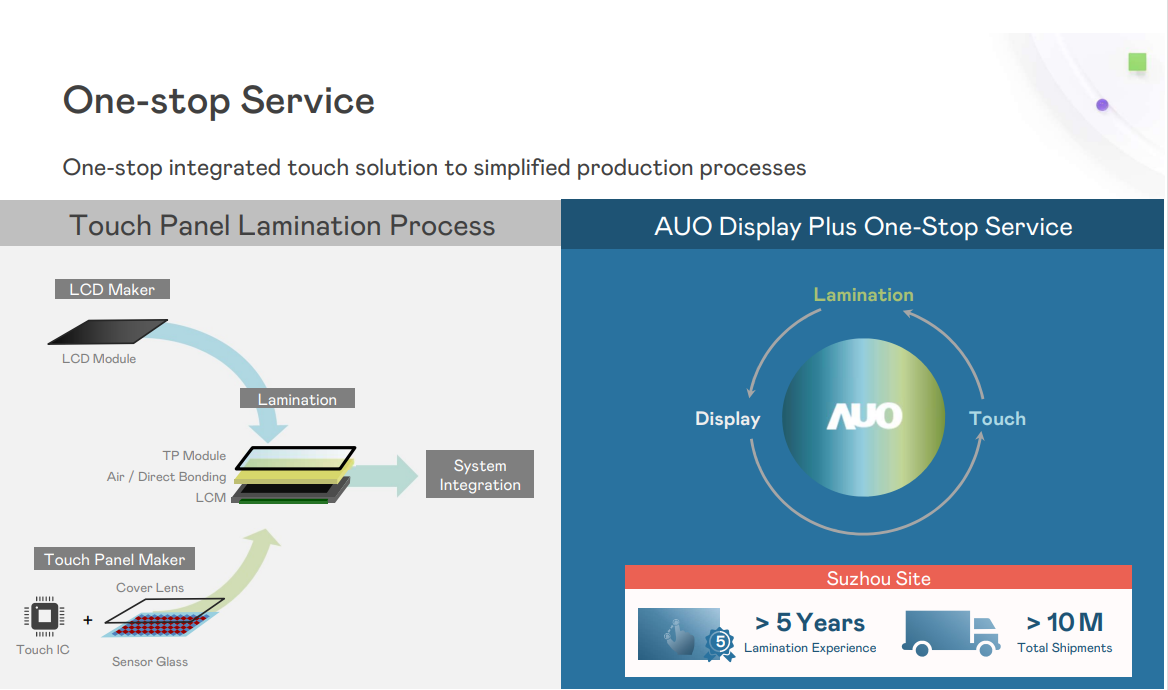 One-stop Service

One-stop integrated touch solution to simplified production processes

Touch Panel Lamination Process

LCD Maker

LCD Module

Lamination

TP Module

Air / Direct Bonding

LCM

System Integration

Touch Panel Maker

Cover Lens

+

Touch IC

Sensor Glass

AUO Display Plus One-Stop Service

Lamination

Display

AUO

Touch

Suzhou Site

5

> 5 Years
Lamination Experience

> 10 M
Total Shipments